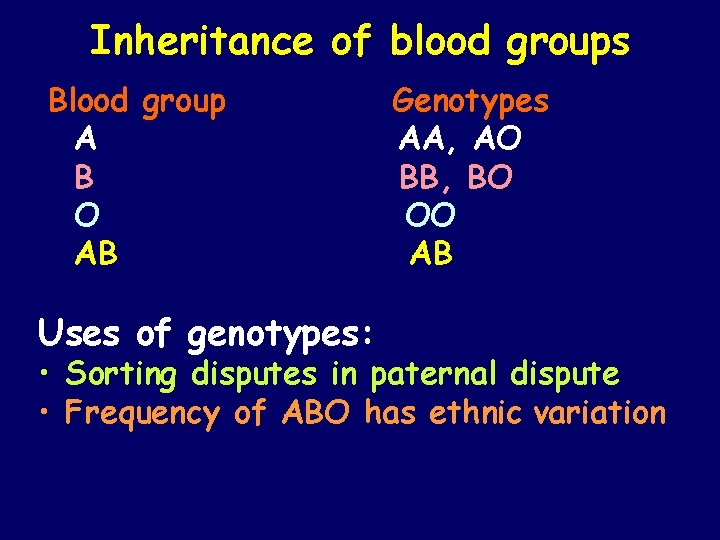 Inheritance of blood groups

| Blood group | Genotypes |
|---|---|
| A | AA, AO |
| B | BB, BO |
| O | OO |
| AB | AB |

Uses of genotypes:
• Sorting disputes in paternal dispute
• Frequency of ABO has ethnic variation